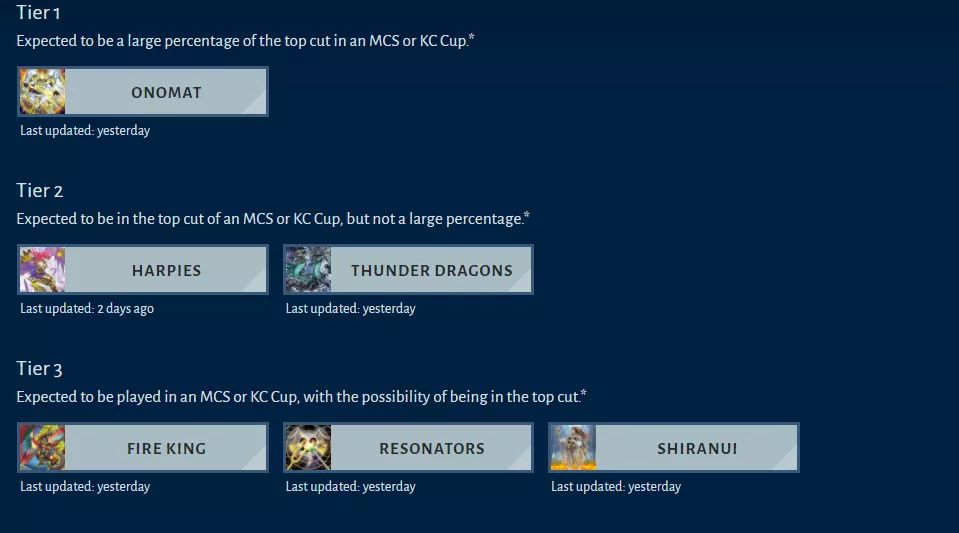 Tier 1

Expected to be a large percentage of the top cut in an MCS or KC Cup.*

ONOMAT

Last updated: yesterday

Tier 2

Expected to be in the top cut of an MCS or KC Cup, but not a large percentage.*

HARPIES

Last updated: 2 days ago

THUNDER DRAGONS

Last updated: yesterday

Tier 3

Expected to be played in an MCS or KC Cup, with the possibility of being in the top cut.*

FIRE KING

Last updated: yesterday

RESONATORS

Last updated: yesterday

SHIRANUI

Last updated: yesterday